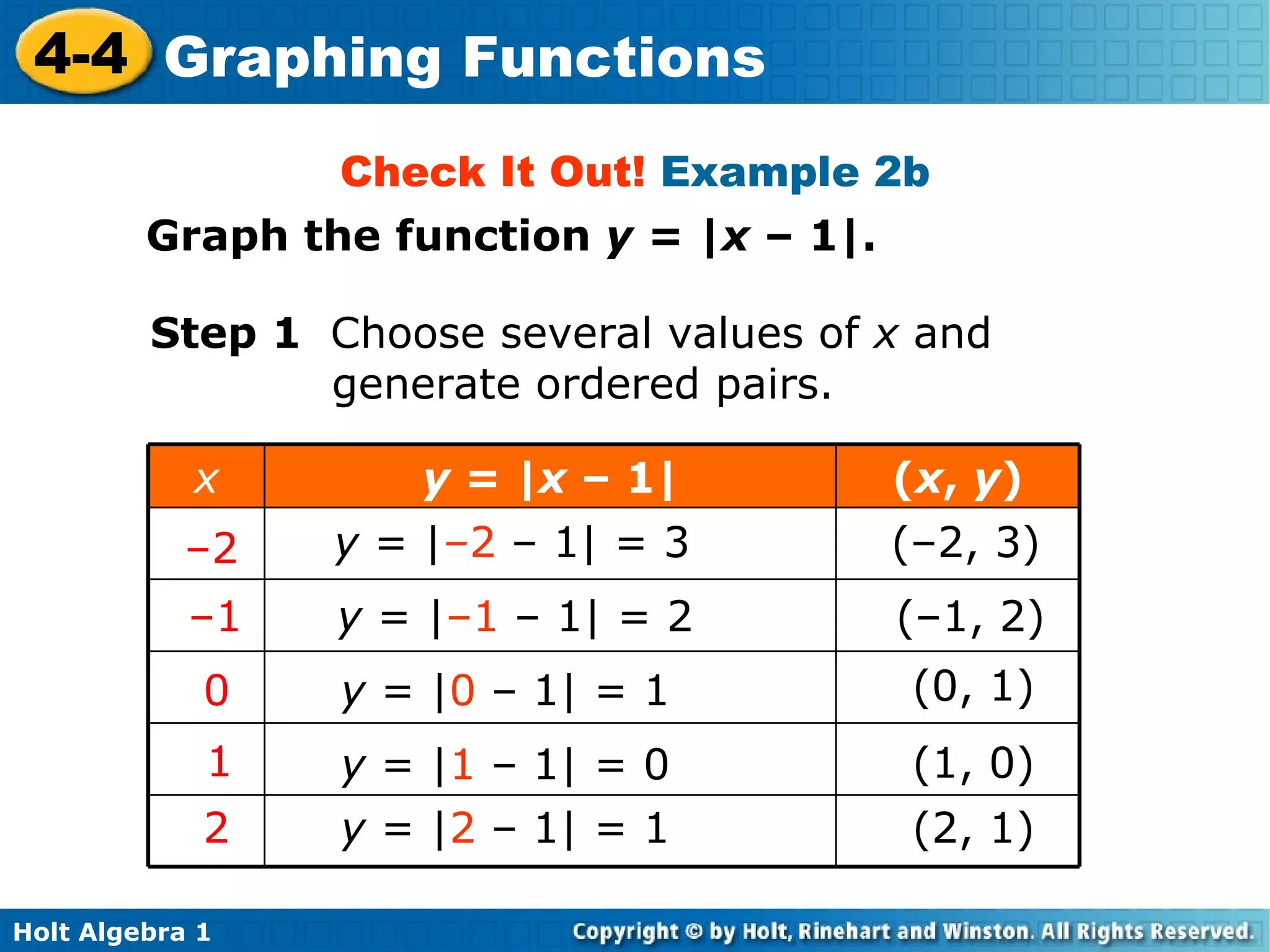 4-4 Graphing Functions

Check It Out! Example 2b

Graph the function $y = |x - 1|$.

Step 1 Choose several values of $x$ and generate ordered pairs.

| $x$ | $y = |x - 1|$ | $(x, y)$ |
|---|---|---|
| $-2$ | $y = |-2 - 1| = 3$ | $(-2, 3)$ |
| $-1$ | $y = |-1 - 1| = 2$ | $(-1, 2)$ |
| $0$ | $y = |0 - 1| = 1$ | $(0, 1)$ |
| $1$ | $y = |1 - 1| = 0$ | $(1, 0)$ |
| $2$ | $y = |2 - 1| = 1$ | $(2, 1)$ |

Holt Algebra 1

Copyright © by Holt, Rinehart and Winston. All Rights Reserved.